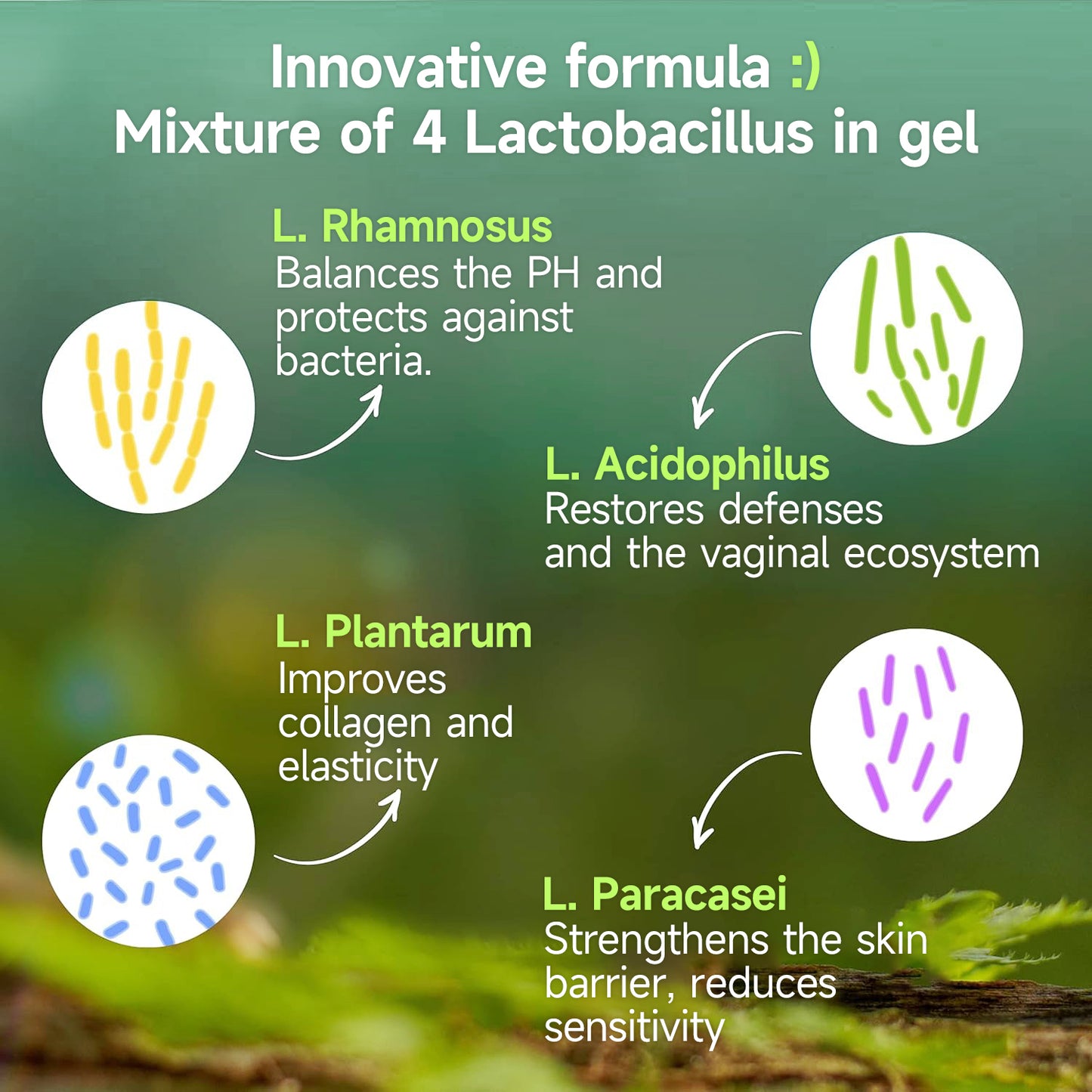 Innovative formula :)
Mixture of 4 Lactobacillus in gel

L. Rhamnosus
Balances the PH and protects against bacteria.

L. Acidophilus
Restores defenses and the vaginal ecosystem

L. Plantarum
Improves collagen and elasticity

L. Paracasei
Strengthens the skin barrier, reduces sensitivity